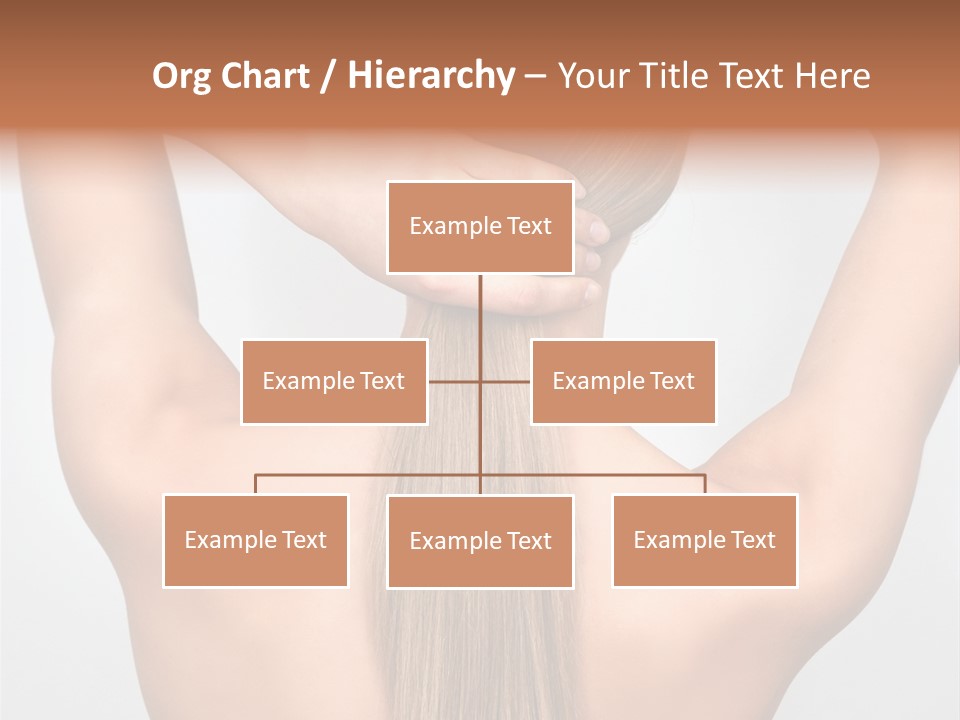 Org Chart / Hierarchy – Your Title Text Here

Example Text

Example Text

Example Text

Example Text

Example Text

Example Text